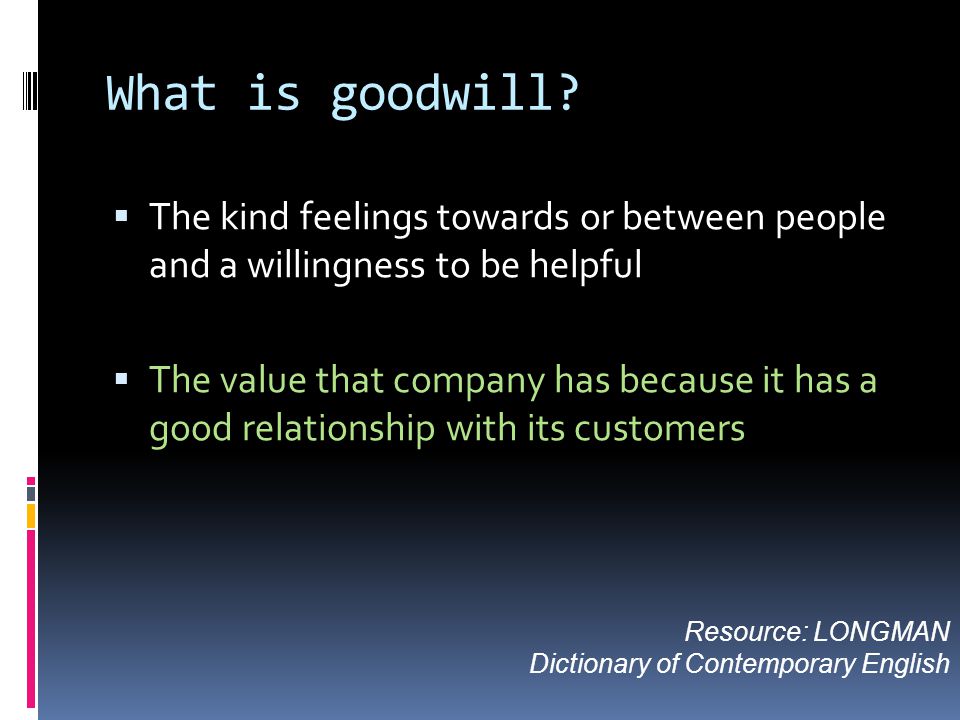 What is goodwill?

▪ The kind feelings towards or between people and a willingness to be helpful

▪ The value that company has because it has a good relationship with its customers

Resource: LONGMAN
Dictionary of Contemporary English